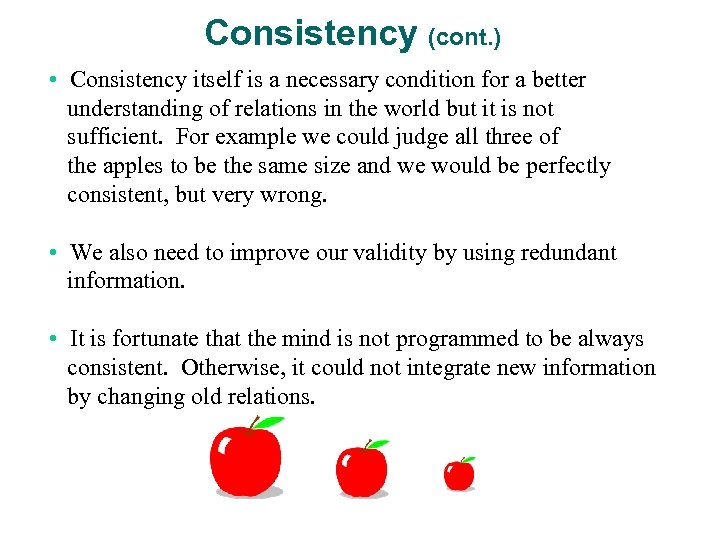 Consistency (cont.)

• Consistency itself is a necessary condition for a better understanding of relations in the world but it is not sufficient. For example we could judge all three of the apples to be the same size and we would be perfectly consistent, but very wrong.

• We also need to improve our validity by using redundant information.

• It is fortunate that the mind is not programmed to be always consistent. Otherwise, it could not integrate new information by changing old relations.